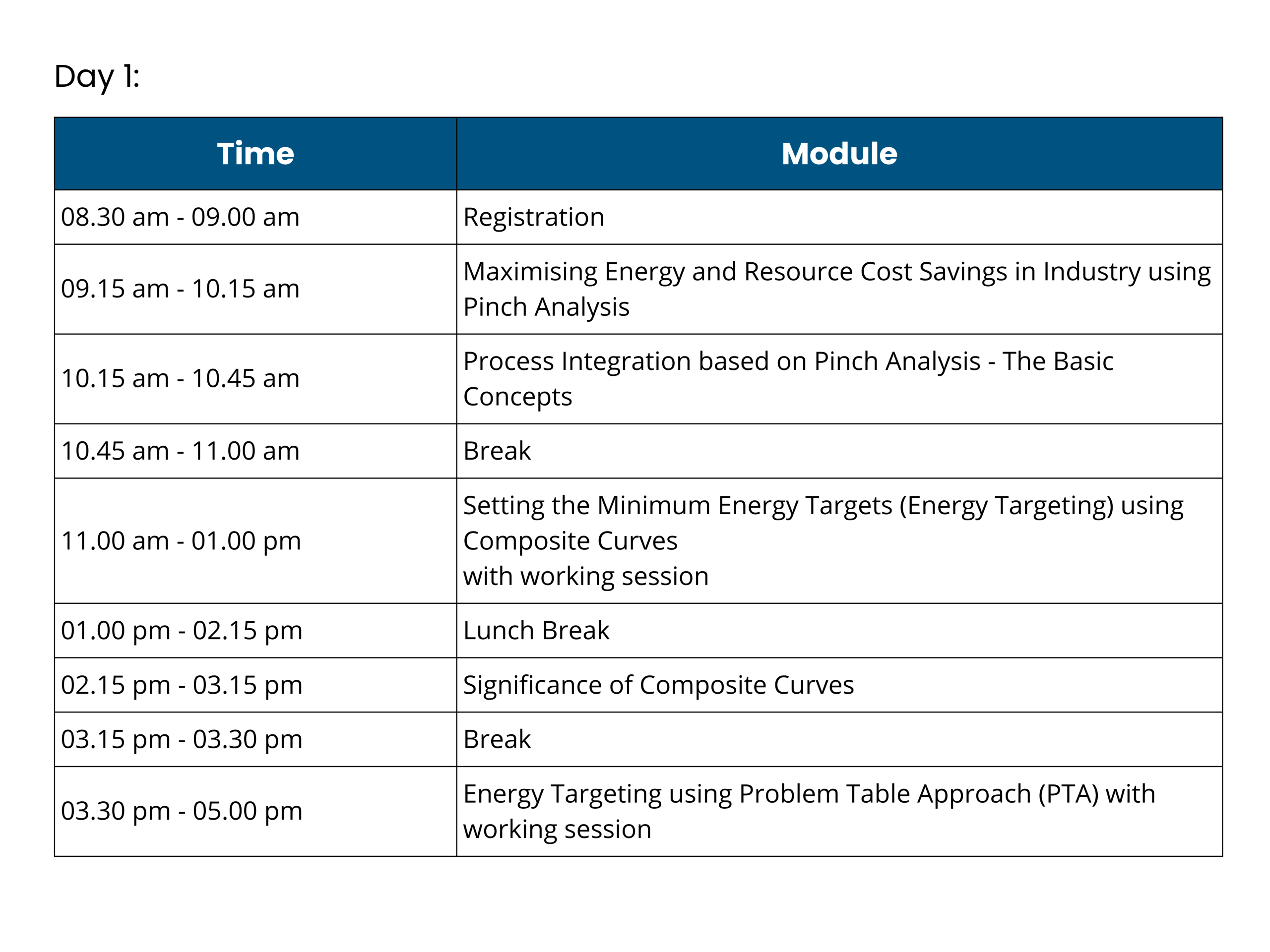 Day 1:

| Time | Module |
|---|---|
| 08.30 am - 09.00 am | Registration |
| 09.15 am - 10.15 am | Maximising Energy and Resource Cost Savings in Industry using Pinch Analysis |
| 10.15 am - 10.45 am | Process Integration based on Pinch Analysis - The Basic Concepts |
| 10.45 am - 11.00 am | Break |
| 11.00 am - 01.00 pm | Setting the Minimum Energy Targets (Energy Targeting) using Composite Curves with working session |
| 01.00 pm - 02.15 pm | Lunch Break |
| 02.15 pm - 03.15 pm | Significance of Composite Curves |
| 03.15 pm - 03.30 pm | Break |
| 03.30 pm - 05.00 pm | Energy Targeting using Problem Table Approach (PTA) with working session |